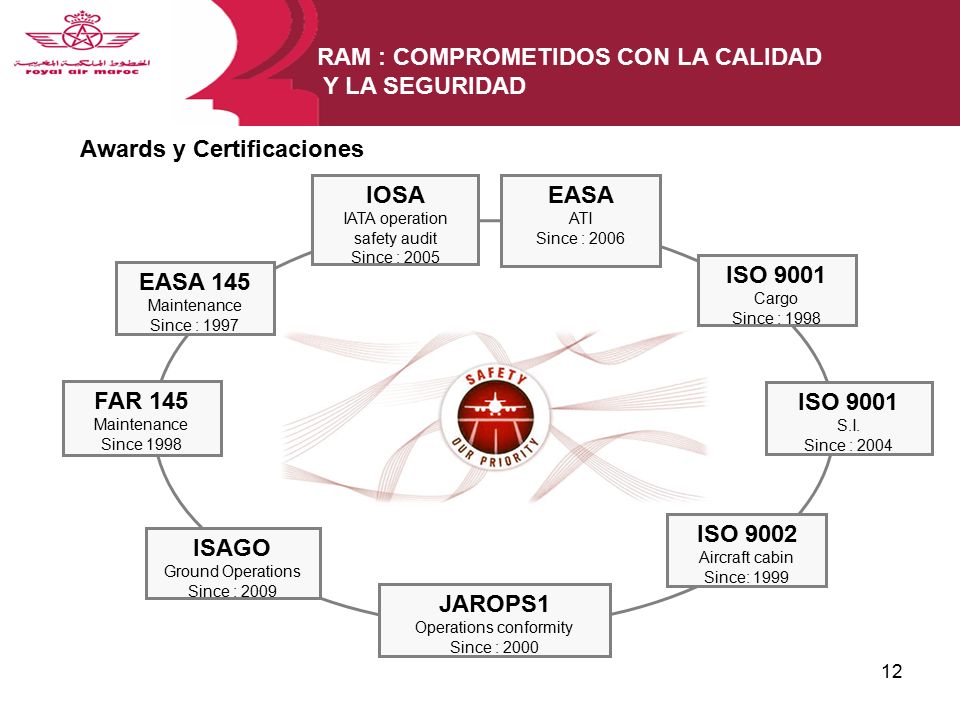 الخطوط الملكية المغربية
royal air maroc

RAM : COMPROMETIDOS CON LA CALIDAD Y LA SEGURIDAD

Awards y Certificaciones

IOSA
IATA operation safety audit
Since : 2005

EASA
ATI
Since : 2006

ISO 9001
Cargo
Since : 1998

ISO 9001
S.I.
Since : 2004

ISO 9002
Aircraft cabin
Since: 1999

JAROPS1
Operations conformity
Since : 2000

ISAGO
Ground Operations
Since : 2009

FAR 145
Maintenance
Since 1998

EASA 145
Maintenance
Since : 1997

SAFETY
OUR PRIORITY

12